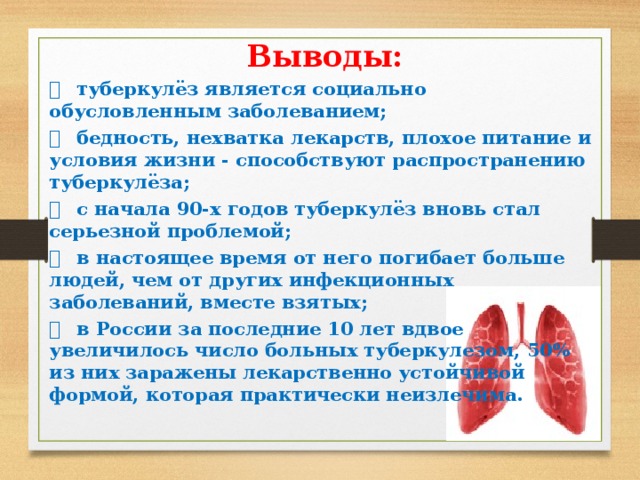 Выводы:

 туберкулёз является социально обусловленным заболеванием;

 бедность, нехватка лекарств, плохое питание и условия жизни - способствуют распространению туберкулёза;

 с начала 90-х годов туберкулёз вновь стал серьезной проблемой;

 в настоящее время от него погибает больше людей, чем от других инфекционных заболеваний, вместе взятых;

 в России за последние 10 лет вдвое увеличилось число больных туберкулезом, 50% из них заражены лекарственно устойчивой формой, которая практически неизлечима.